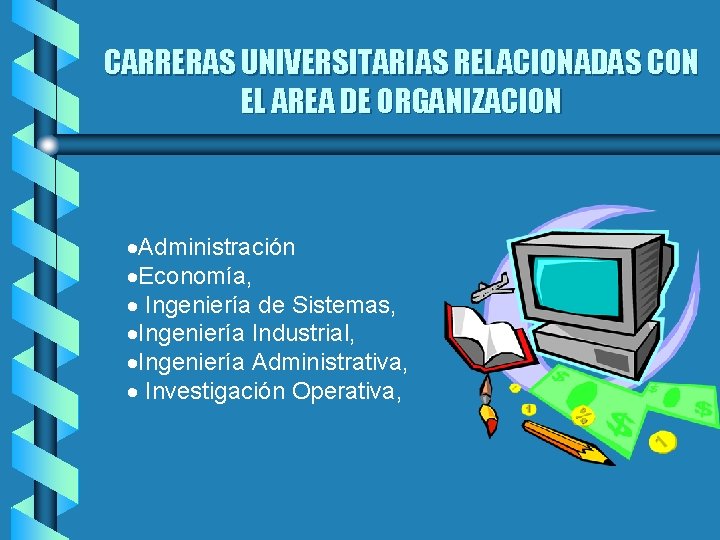 CARRERAS UNIVERSITARIAS RELACIONADAS CON EL AREA DE ORGANIZACION

•Administración
•Economía,
• Ingeniería de Sistemas,
•Ingeniería Industrial,
•Ingeniería Administrativa,
• Investigación Operativa,